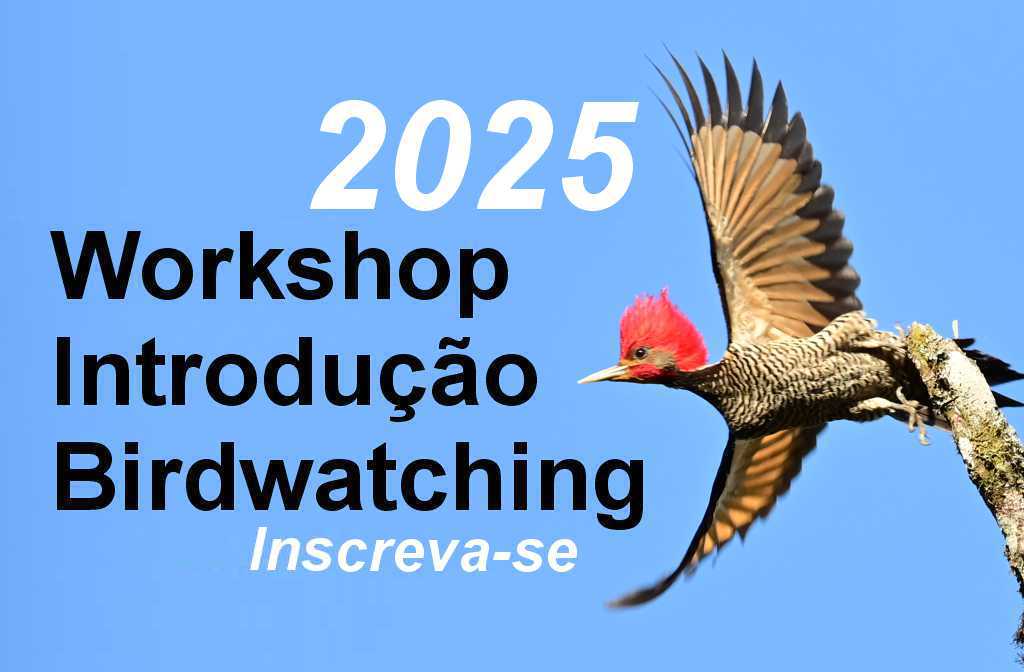 2025
Workshop
Introdução
Birdwatching
Inscreva-se